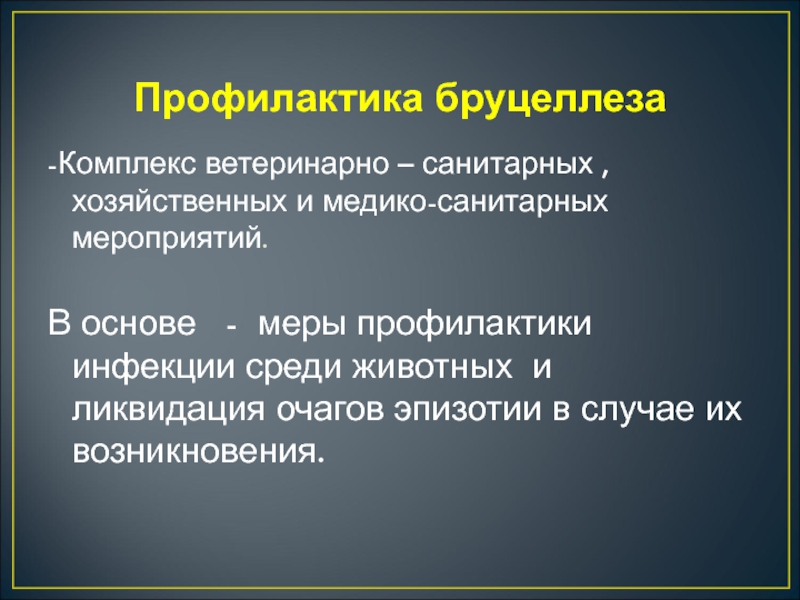 Профилактика бруцеллеза

-Комплекс ветеринарно – санитарных , хозяйственных и медико-санитарных мероприятий.

В основе - меры профилактики инфекции среди животных и ликвидация очагов эпизотии в случае их возникновения.